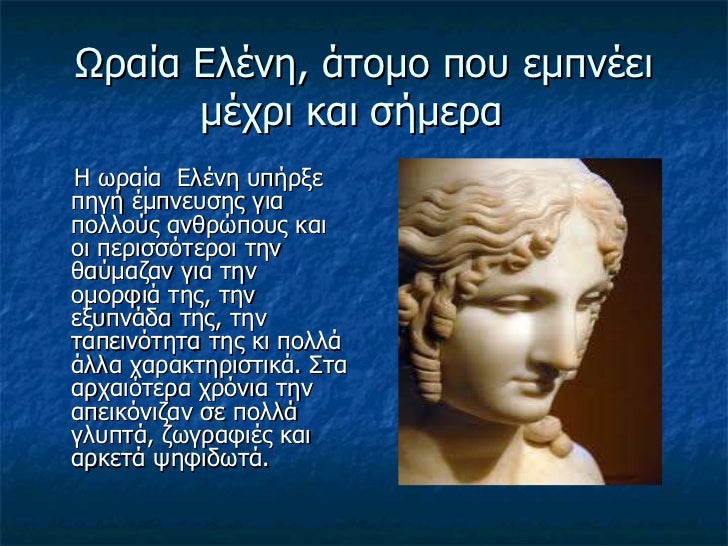 Ωραία Ελένη, άτομο που εμπνέει μέχρι και σήμερα

Η ωραία Ελένη υπήρξε πηγή έμπνευσης για πολλούς ανθρώπους και οι περισσότεροι την θαύμαζαν για την ομορφιά της, την εξυπνάδα της, την ταπεινότητα της κι πολλά άλλα χαρακτηριστικά. Στα αρχαιότερα χρόνια την απεικόνιζαν σε πολλά γλυπτά, ζωγραφιές και αρκετά ψηφιδωτά.